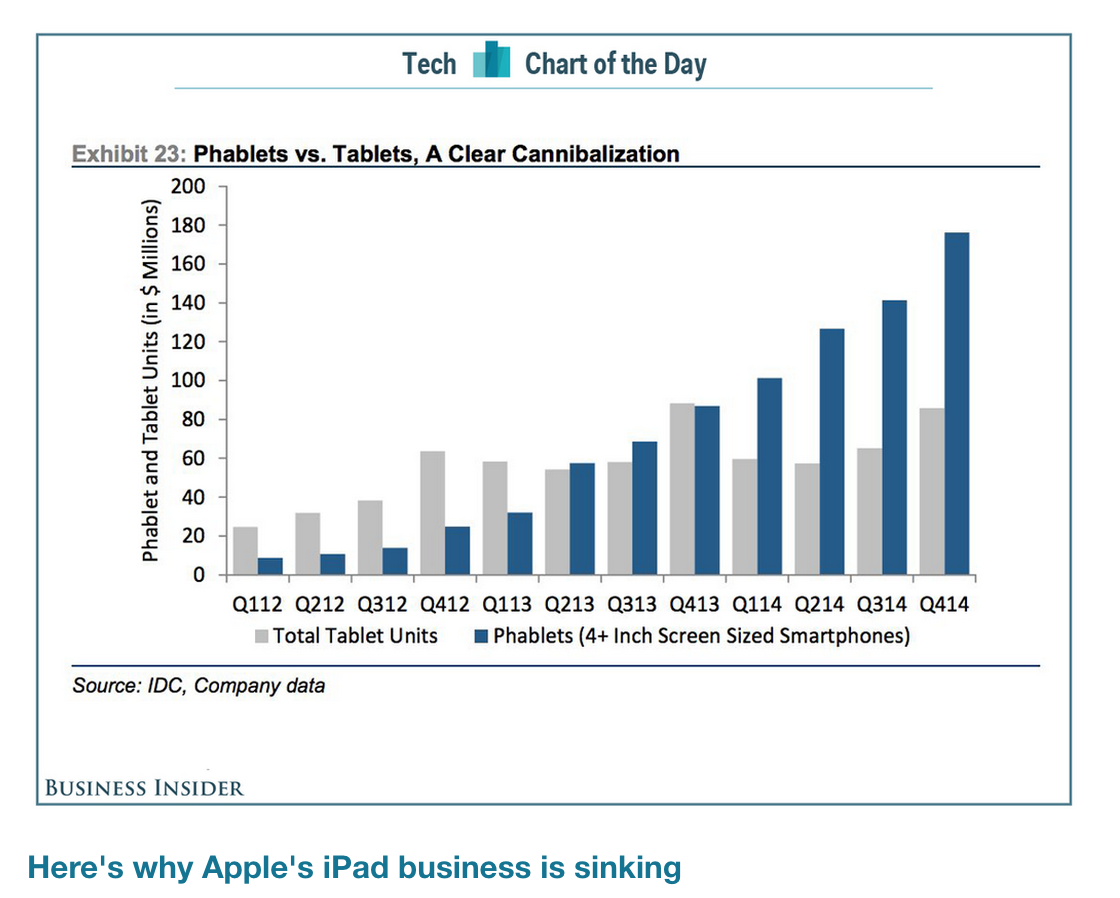 Tech Chart of the Day

Exhibit 23: Phablets vs. Tablets, A Clear Cannibalization

Phablet and Tablet Units (in $ Millions)

200
180
160
140
120
100
80
60
40
20
0

Q112 Q212 Q312 Q412 Q113 Q213 Q313 Q413 Q114 Q214 Q314 Q414

Total Tablet Units
Phablets (4+ Inch Screen Sized Smartphones)

Source: IDC, Company data

BUSINESS INSIDER

Here's why Apple's iPad business is sinking